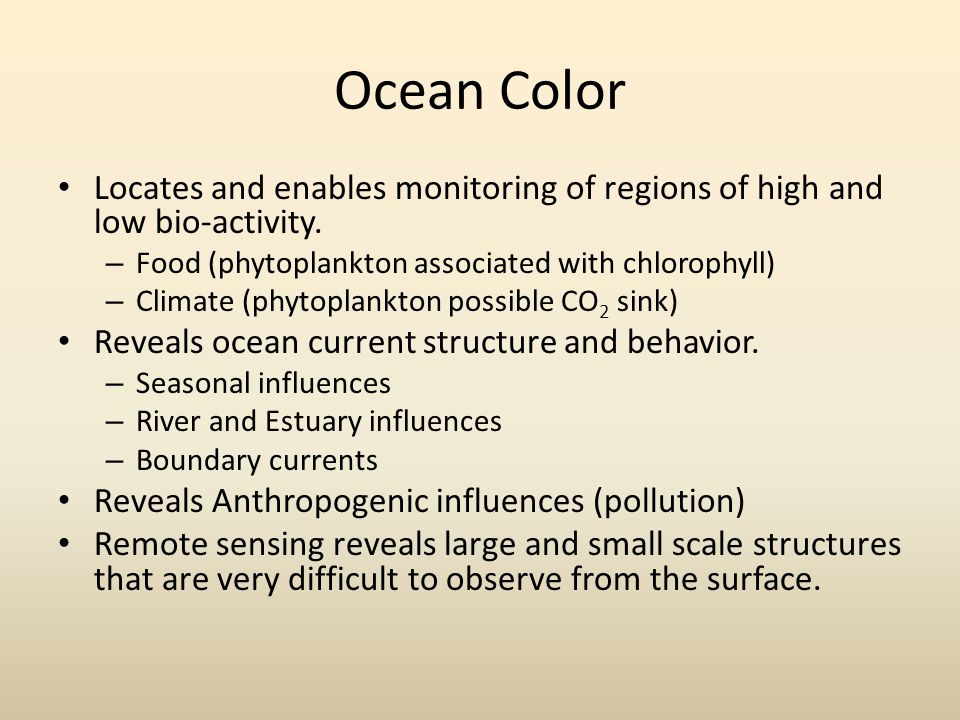 Ocean Color

• Locates and enables monitoring of regions of high and low bio-activity.
– Food (phytoplankton associated with chlorophyll)
– Climate (phytoplankton possible $CO_2$ sink)
• Reveals ocean current structure and behavior.
– Seasonal influences
– River and Estuary influences
– Boundary currents
• Reveals Anthropogenic influences (pollution)
• Remote sensing reveals large and small scale structures that are very difficult to observe from the surface.